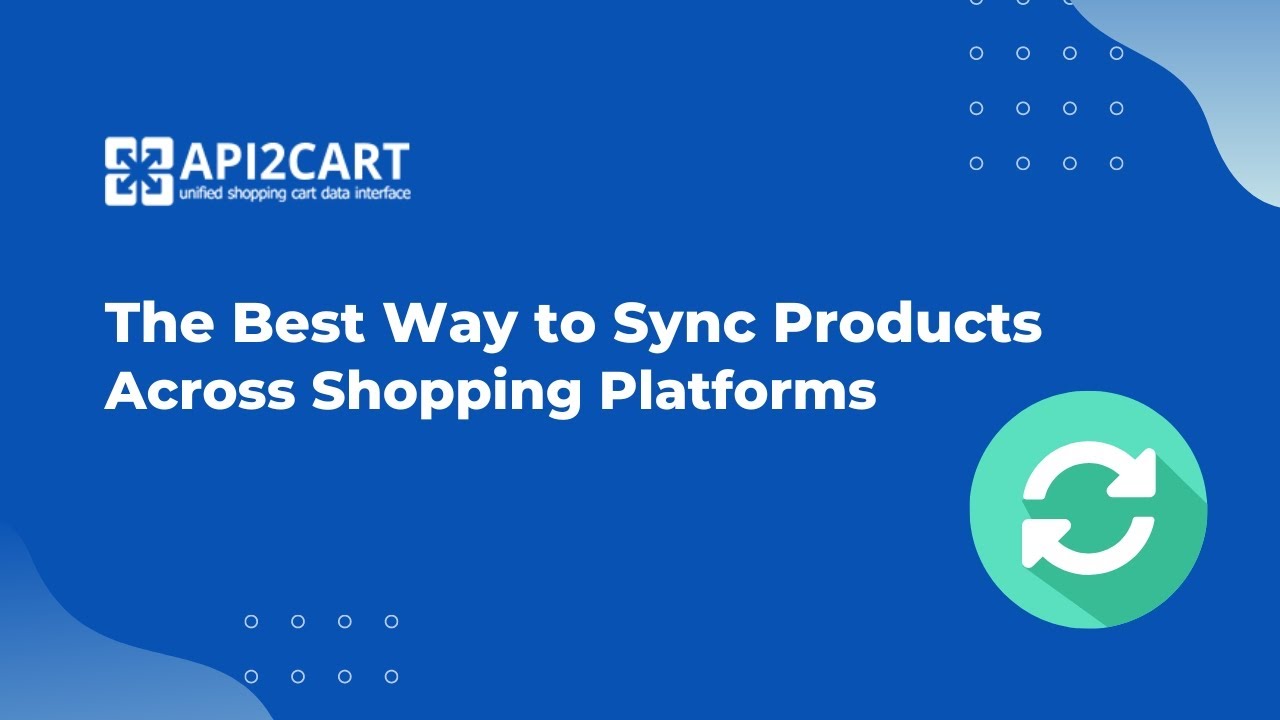 API2CART
unified shopping cart data interface

The Best Way to Sync Products Across Shopping Platforms